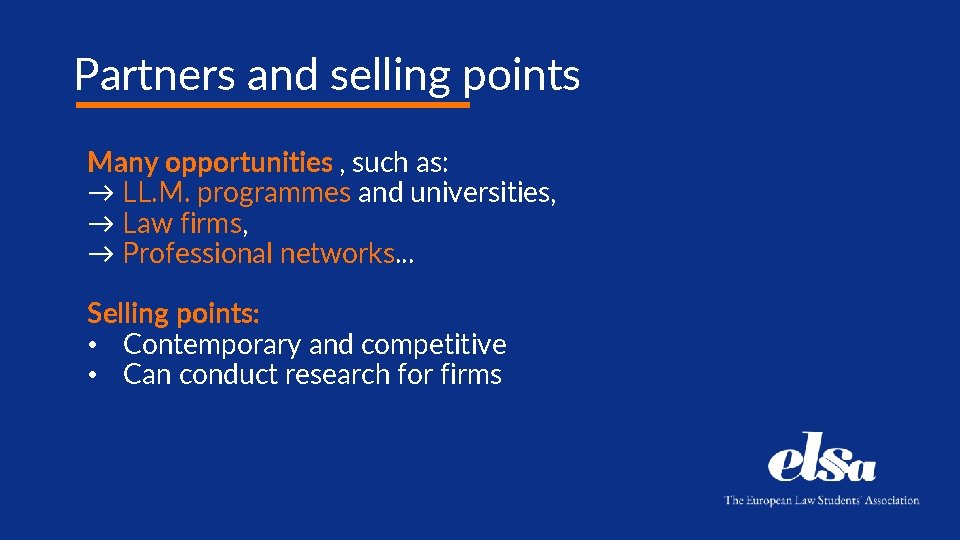 Partners and selling points

Many opportunities , such as:
→ LL.M. programmes and universities,
→ Law firms,
→ Professional networks...

Selling points:
• Contemporary and competitive
• Can conduct research for firms

elsa
The European Law Students' Association